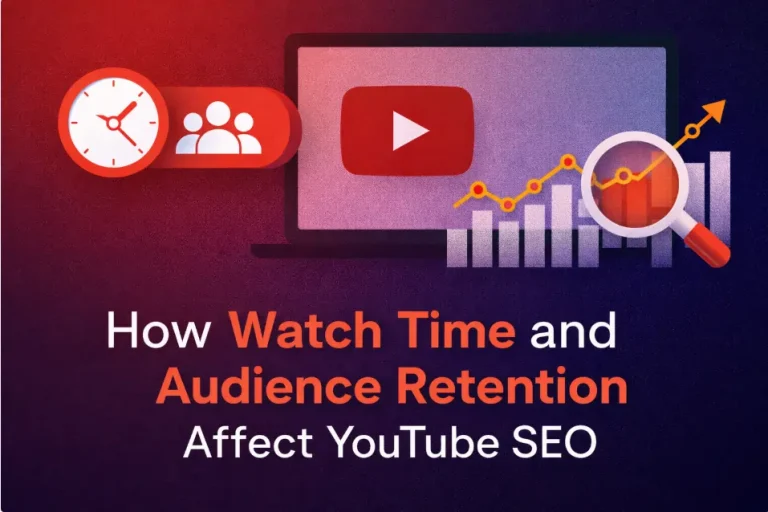 How Watch Time and Audience Retention Affect YouTube SEO